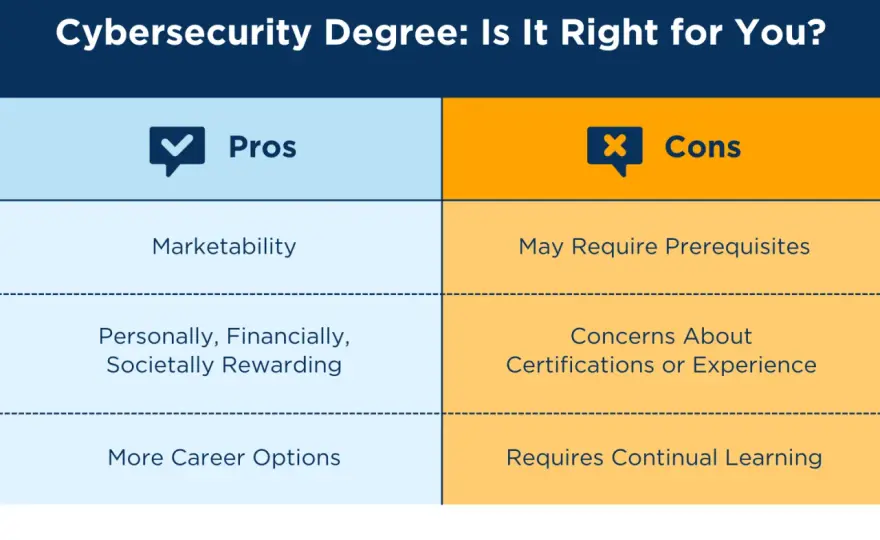 Cybersecurity Degree: Is It Right for You?

| Pros | Cons |
|---|---|
| Marketability | May Require Prerequisites |
| Personally, Financially, Societally Rewarding | Concerns About Certifications or Experience |
| More Career Options | Requires Continual Learning |